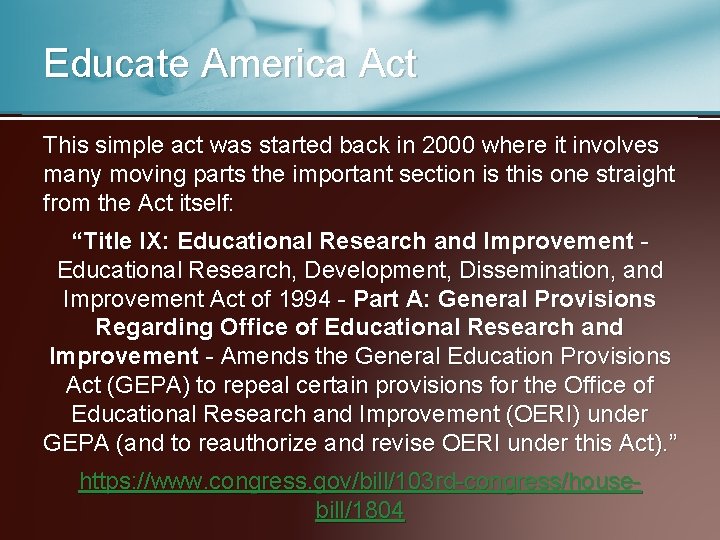 Educate America Act

This simple act was started back in 2000 where it involves many moving parts the important section is this one straight from the Act itself:

“Title IX: Educational Research and Improvement - Educational Research, Development, Dissemination, and Improvement Act of 1994 - Part A: General Provisions Regarding Office of Educational Research and Improvement - Amends the General Education Provisions Act (GEPA) to repeal certain provisions for the Office of Educational Research and Improvement (OERI) under GEPA (and to reauthorize and revise OERI under this Act).”

https://www.congress.gov/bill/103rd-congress/house-bill/1804